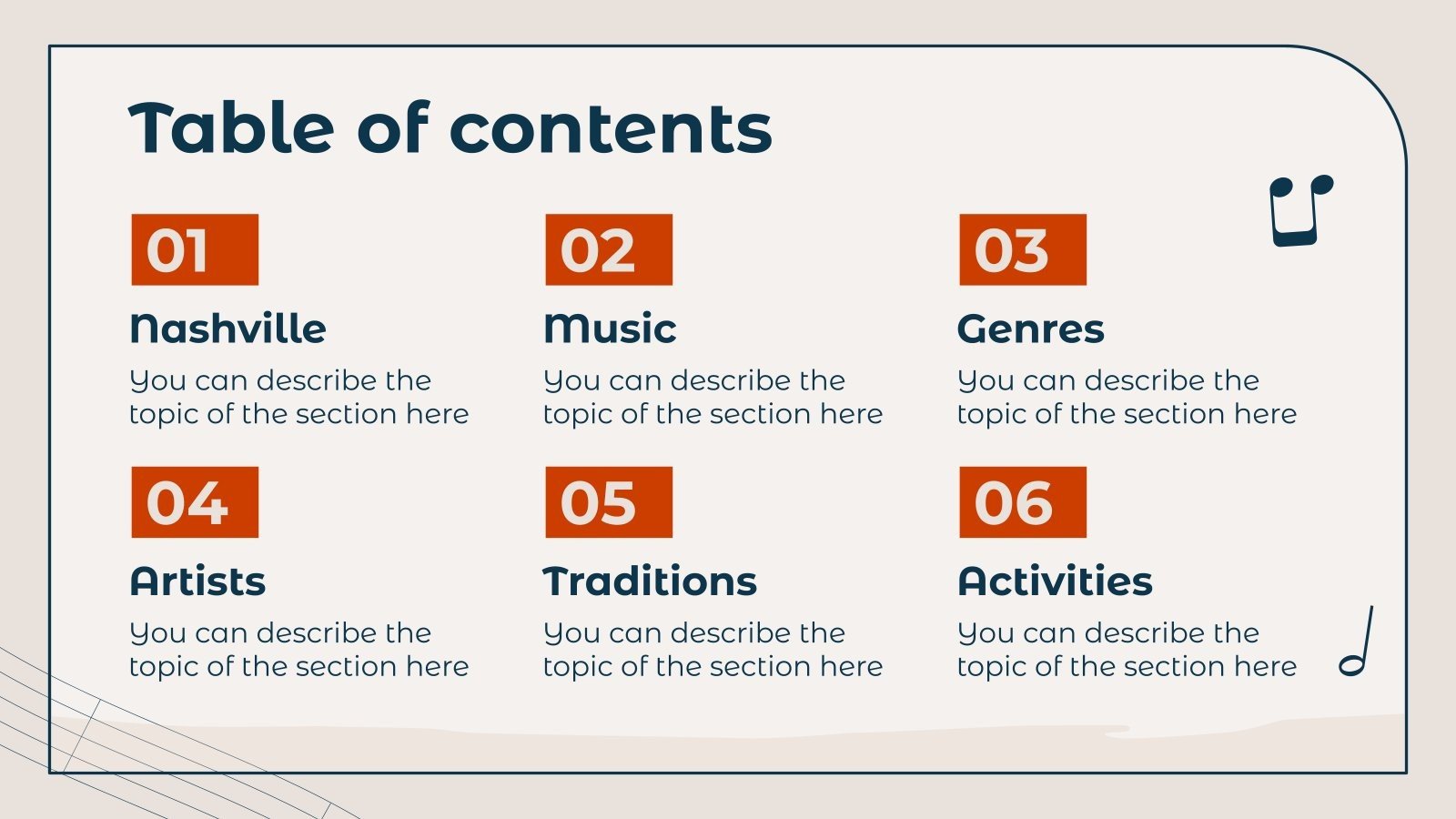 Table of contents

01
Nashville
You can describe the topic of the section here

02
Music
You can describe the topic of the section here

03
Genres
You can describe the topic of the section here

04
Artists
You can describe the topic of the section here

05
Traditions
You can describe the topic of the section here

06
Activities
You can describe the topic of the section here